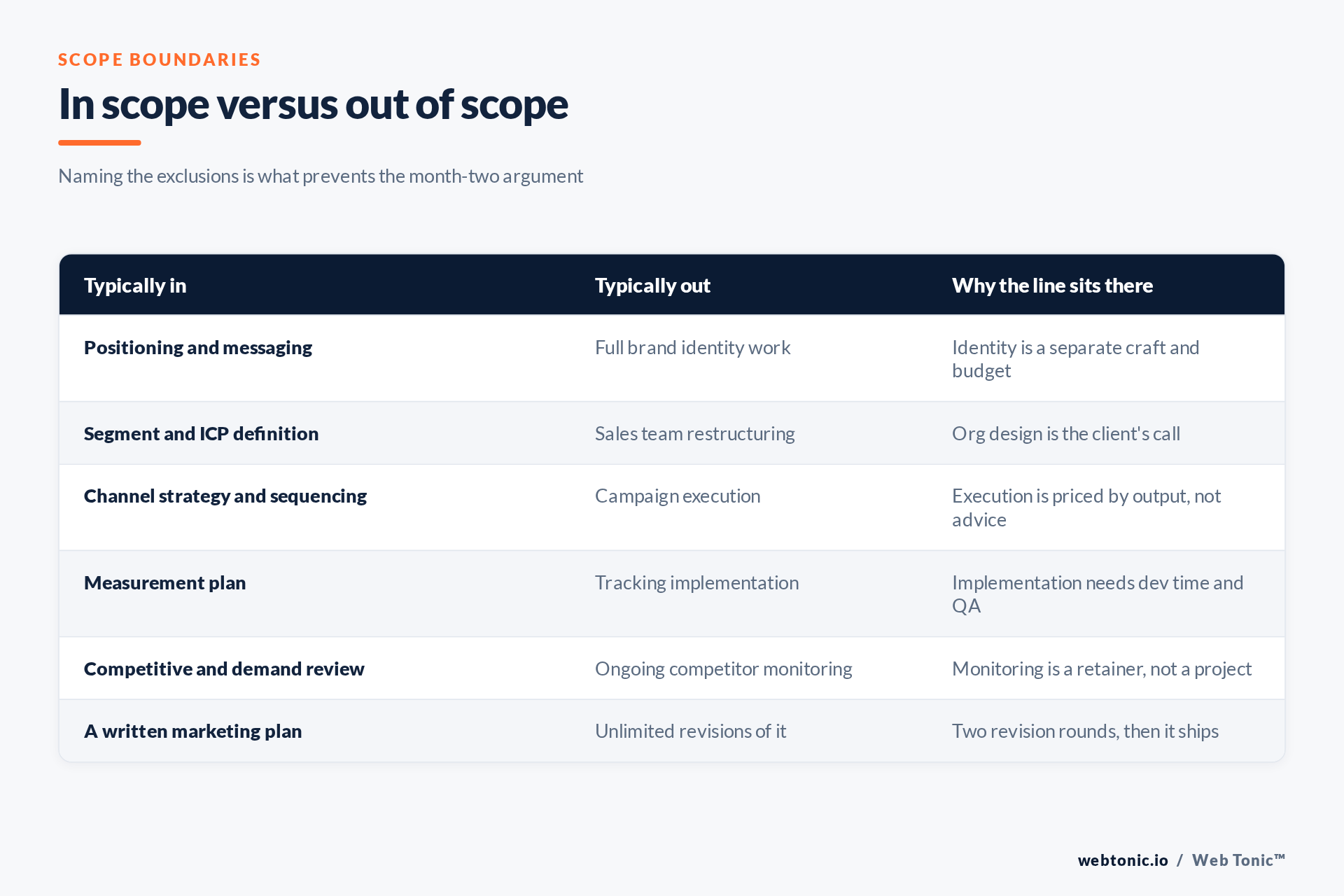 SCOPE BOUNDARIES

In scope versus out of scope

Naming the exclusions is what prevents the month-two argument

| Typically in | Typically out | Why the line sits there |
|---|---|---|
| Positioning and messaging | Full brand identity work | Identity is a separate craft and budget |
| Segment and ICP definition | Sales team restructuring | Org design is the client's call |
| Channel strategy and sequencing | Campaign execution | Execution is priced by output, not advice |
| Measurement plan | Tracking implementation | Implementation needs dev time and QA |
| Competitive and demand review | Ongoing competitor monitoring | Monitoring is a retainer, not a project |
| A written marketing plan | Unlimited revisions of it | Two revision rounds, then it ships |

webtonic.io / Web Tonic™